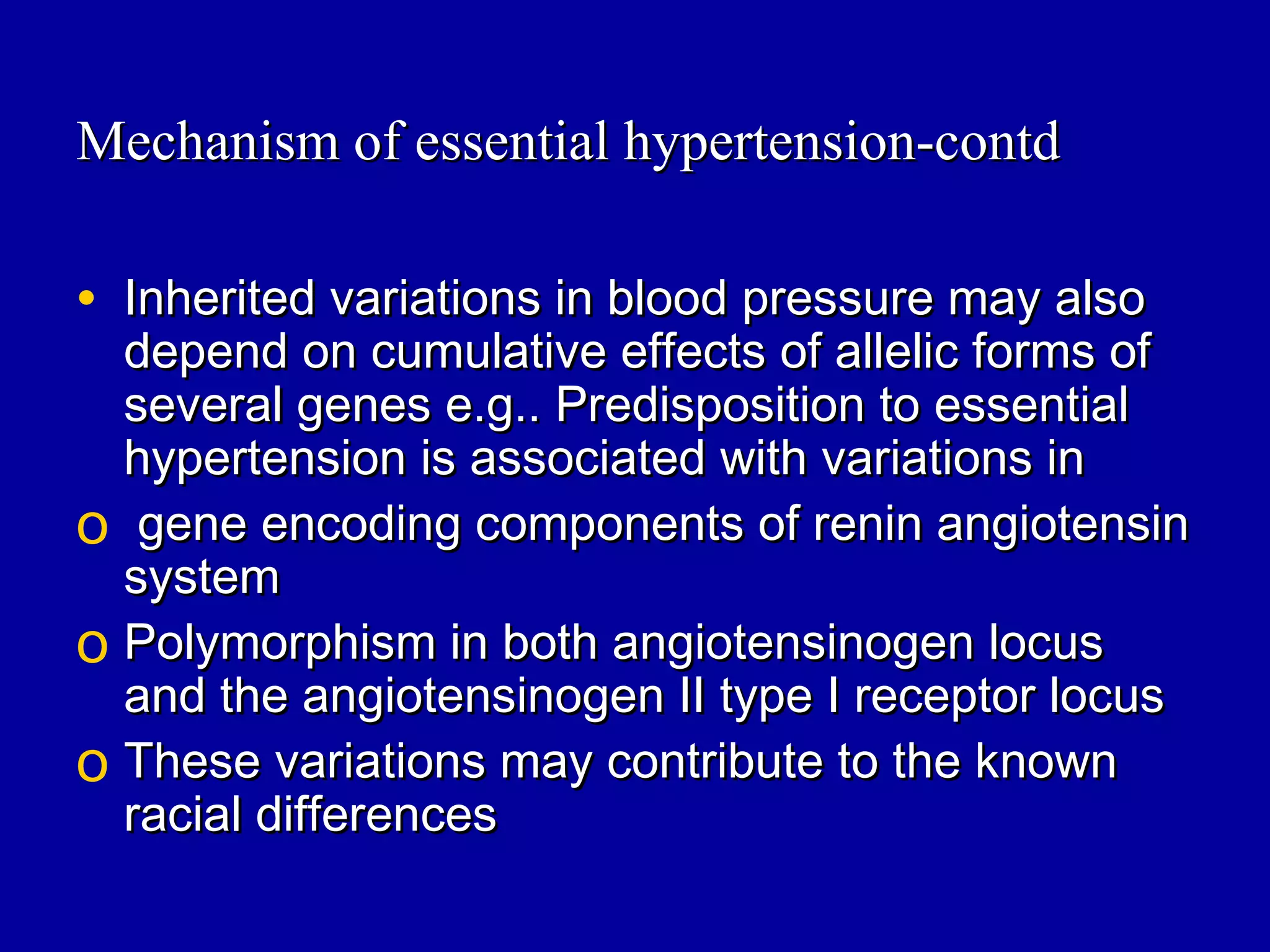 Mechanism of essential hypertension-contd

• Inherited variations in blood pressure may also depend on cumulative effects of allelic forms of several genes e.g.. Predisposition to essential hypertension is associated with variations in

o gene encoding components of renin angiotensin system

o Polymorphism in both angiotensinogen locus and the angiotensinogen II type I receptor locus

o These variations may contribute to the known racial differences